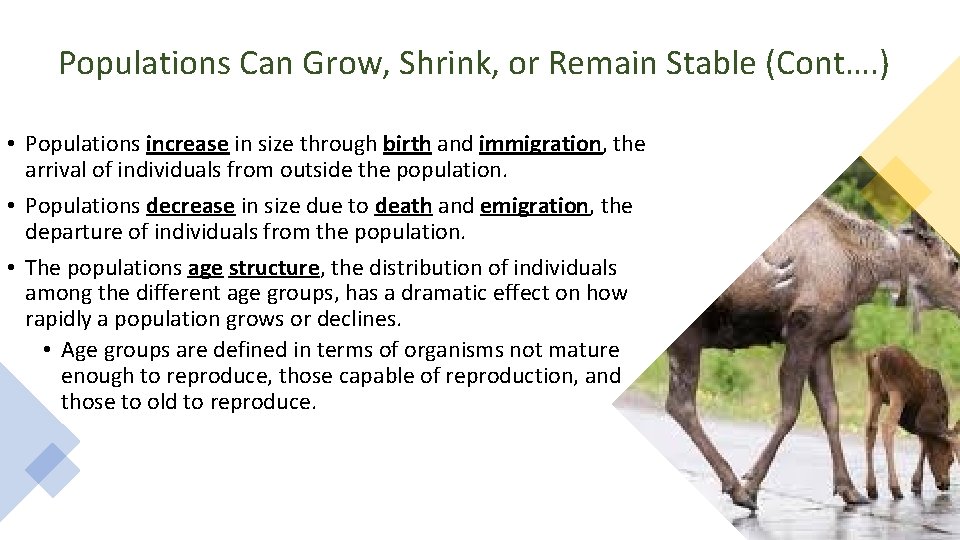 Populations Can Grow, Shrink, or Remain Stable (Cont….)

• Populations increase in size through birth and immigration, the arrival of individuals from outside the population.

• Populations decrease in size due to death and emigration, the departure of individuals from the population.

• The populations age structure, the distribution of individuals among the different age groups, has a dramatic effect on how rapidly a population grows or declines.

• Age groups are defined in terms of organisms not mature enough to reproduce, those capable of reproduction, and those to old to reproduce.